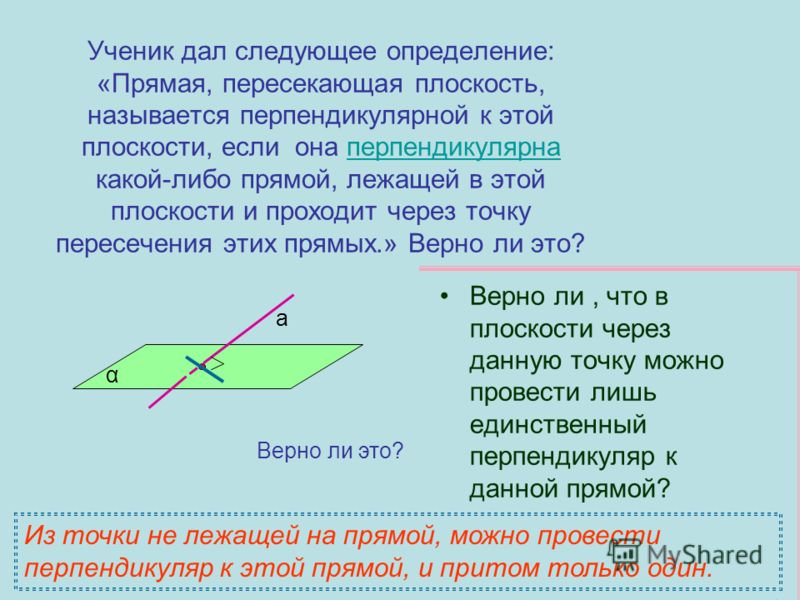 Ученик дал следующее определение: «Прямая, пересекающая плоскость, называется перпендикулярной к этой плоскости, если она перпендикулярна какой-либо прямой, лежащей в этой плоскости и проходит через точку пересечения этих прямых.» Верно ли это?

а

α

Верно ли это?

• Верно ли , что в плоскости через данную точку можно провести лишь единственный перпендикуляр к данной прямой?

Из точки не лежащей на прямой, можно провести перпендикуляр к этой прямой, и притом только один.

MyShared